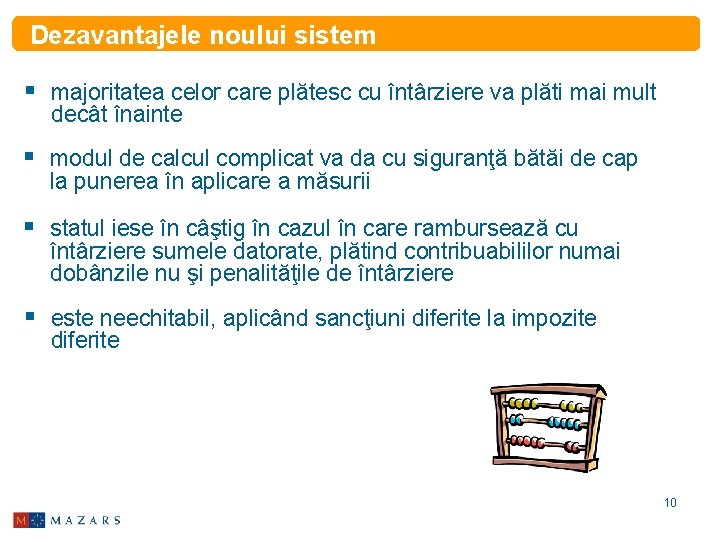 Dezavantajele noului sistem

▪ majoritatea celor care plătesc cu întârziere va plăti mai mult decât înainte

▪ modul de calcul complicat va da cu siguranţă bătăi de cap la punerea în aplicare a măsurii

▪ statul iese în câştig în cazul în care rambursează cu întârziere sumele datorate, plătind contribuabililor numai dobânzile nu şi penalităţile de întârziere

▪ este neechitabil, aplicând sancţiuni diferite la impozite diferite

10

M MAZARS